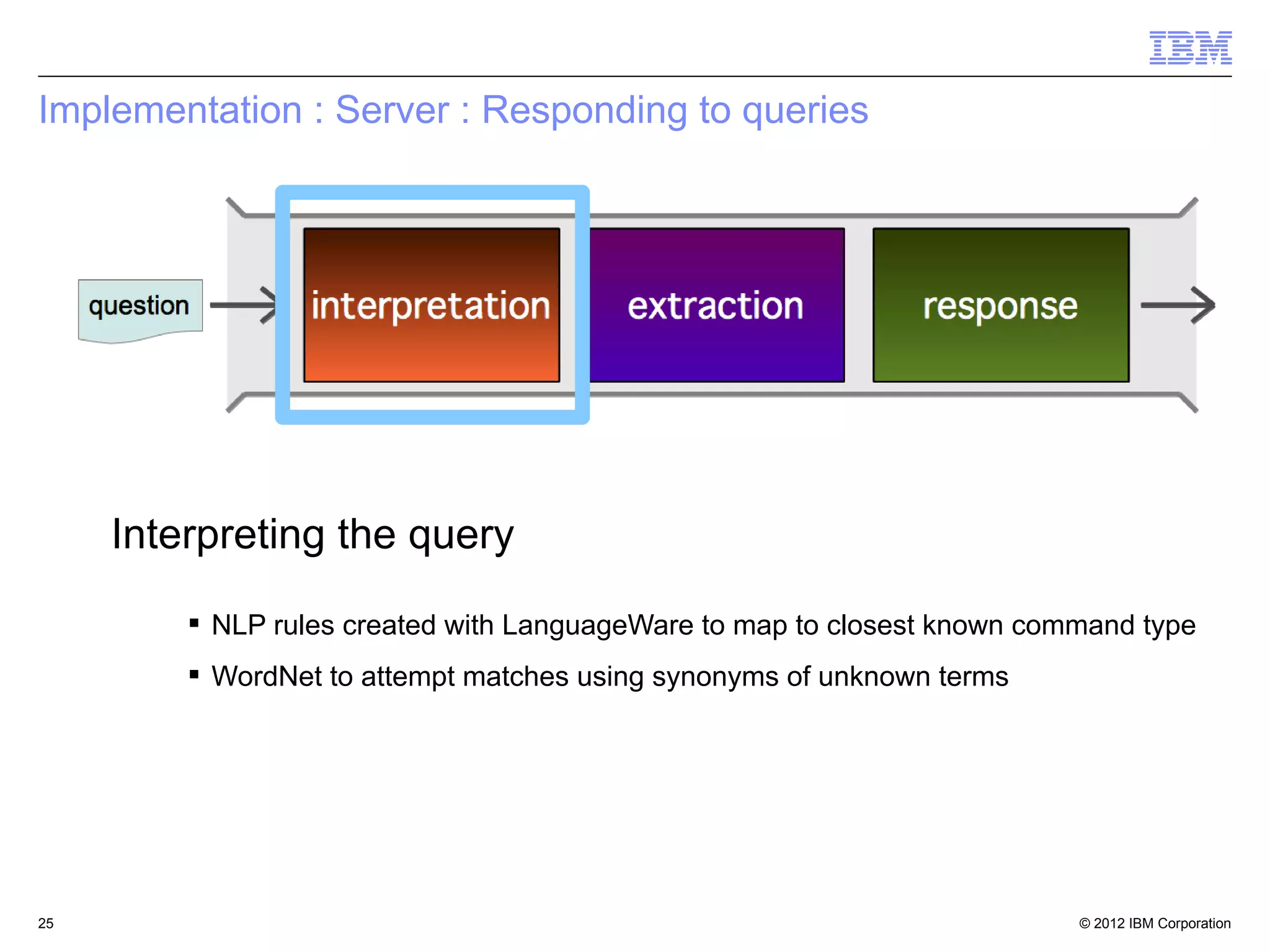 IBM

Implementation : Server : Responding to queries

question

interpretation

extraction

response

Interpreting the query

▪ NLP rules created with LanguageWare to map to closest known command type

▪ WordNet to attempt matches using synonyms of unknown terms

25

© 2012 IBM Corporation